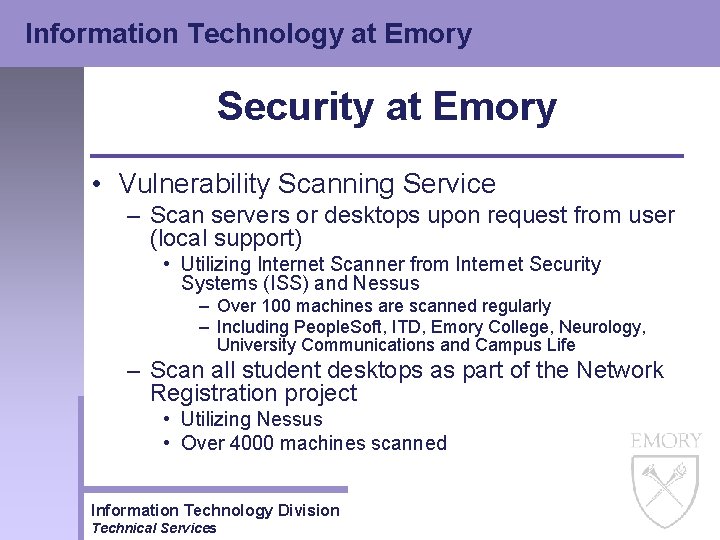 Information Technology at Emory

Security at Emory

• Vulnerability Scanning Service
– Scan servers or desktops upon request from user (local support)
• Utilizing Internet Scanner from Internet Security Systems (ISS) and Nessus
– Over 100 machines are scanned regularly
– Including PeopleSoft, ITD, Emory College, Neurology, University Communications and Campus Life
– Scan all student desktops as part of the Network Registration project
• Utilizing Nessus
• Over 4000 machines scanned

EMORY

Information Technology Division
Technical Services